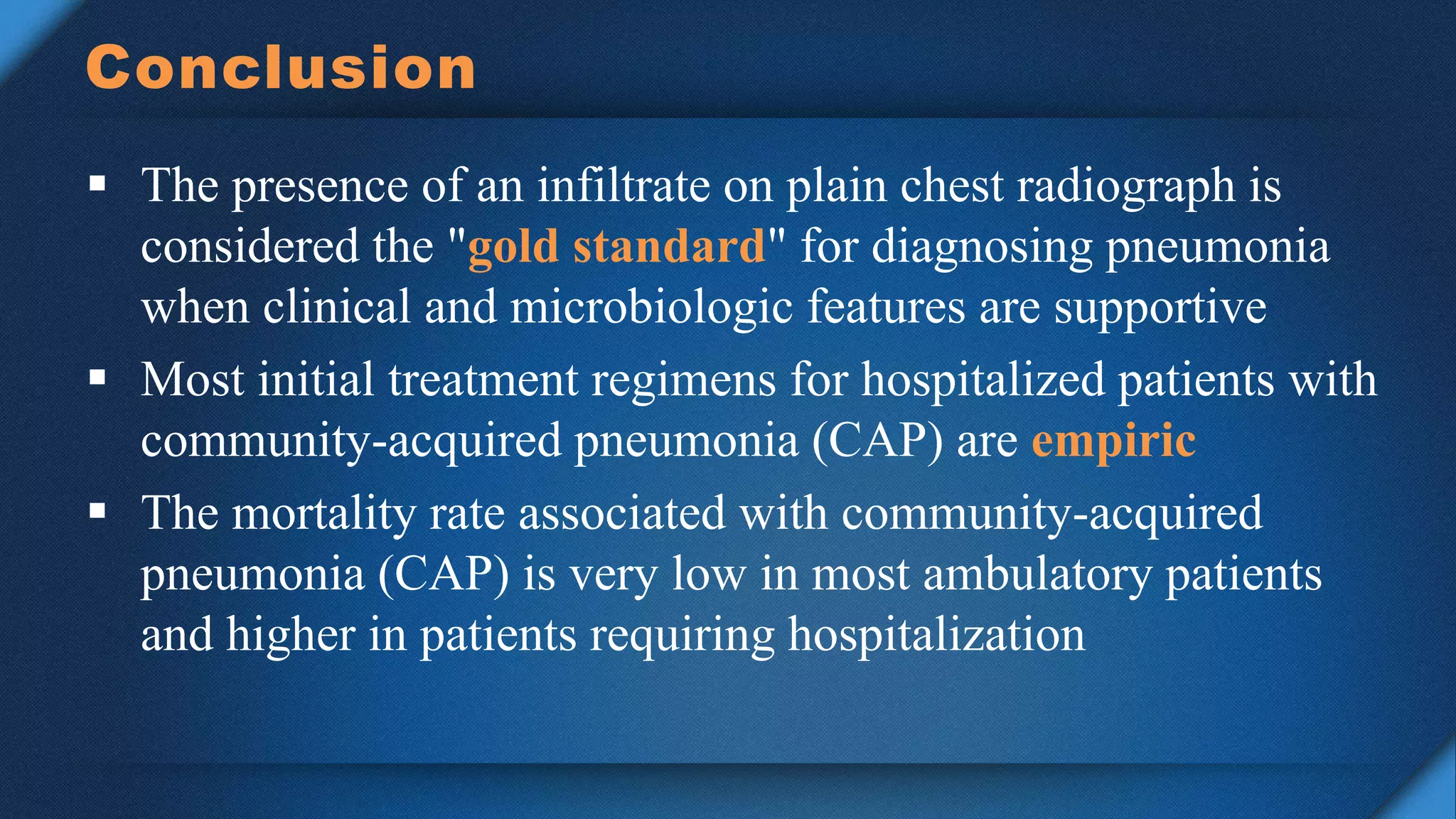 Conclusion

▪ The presence of an infiltrate on plain chest radiograph is considered the "gold standard" for diagnosing pneumonia when clinical and microbiologic features are supportive

▪ Most initial treatment regimens for hospitalized patients with community-acquired pneumonia (CAP) are empiric

▪ The mortality rate associated with community-acquired pneumonia (CAP) is very low in most ambulatory patients and higher in patients requiring hospitalization